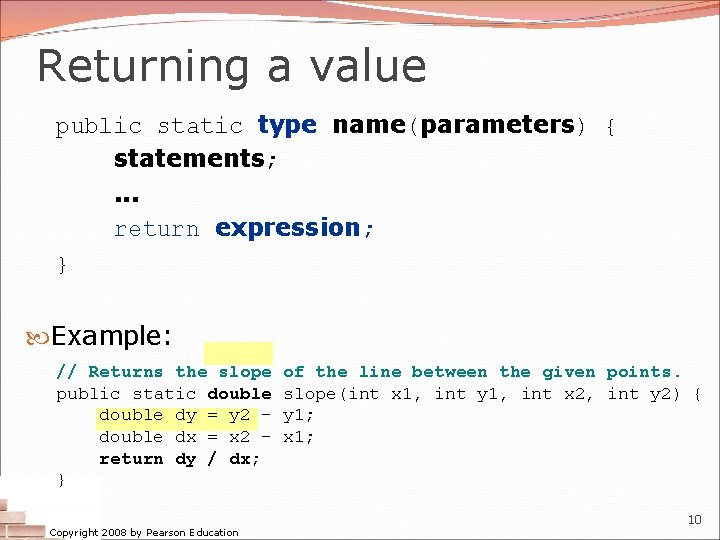 Returning a value

public static type name(parameters) {
    statements;
    ...
    return expression;
}

Example:

// Returns the slope of the line between the given points.
public static double slope(int x1, int y1, int x2, int y2) {
    double dy = y2 - y1;
    double dx = x2 - x1;
    return dy / dx;
}

Copyright 2008 by Pearson Education

10